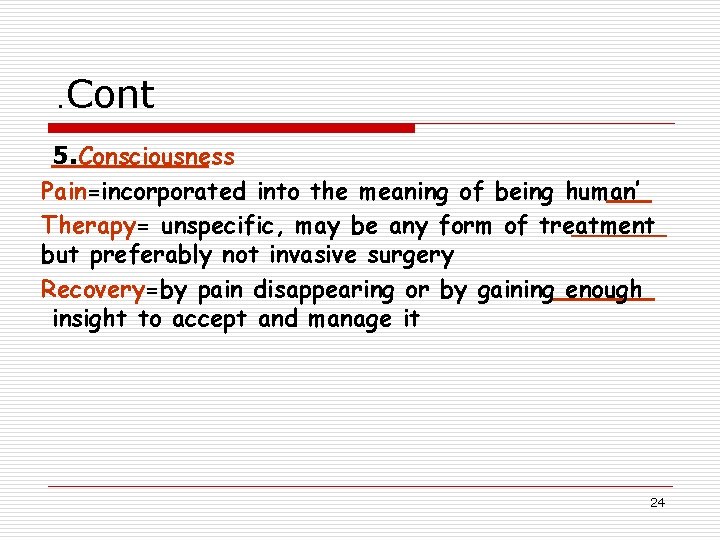 .Cont

5.Consciousness

Pain=incorporated into the meaning of being human'

Therapy= unspecific, may be any form of treatment but preferably not invasive surgery

Recovery=by pain disappearing or by gaining enough insight to accept and manage it

24